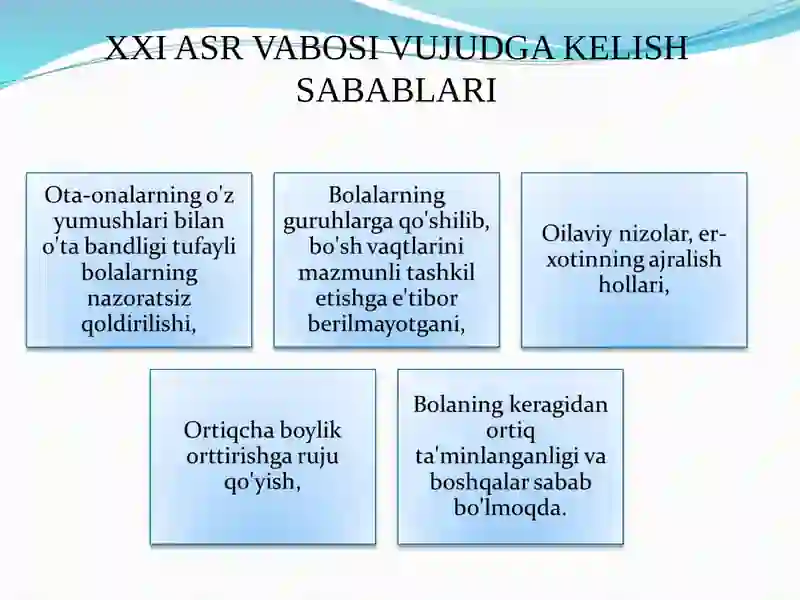 XXI ASR VABOSI VUJUDGA KELISH SABABLARI

Ota-onalarning o'z yumushlari bilan o'ta bandligi tufayli bolalarning nazoratsiz qoldirilishi,

Bolalarning guruhlarga qo'shilib, bo'sh vaqtlarini mazmunli tashkil etishga e'tibor berilmayotgani,

Oilaviy nizolar, er-xotinning ajralish hollari,

Ortiqcha boylik orttirishga ruju qo'yish,

Bolaning keragidan ortiq ta'minlanganligi va boshqalar sabab bo'lmoqda.